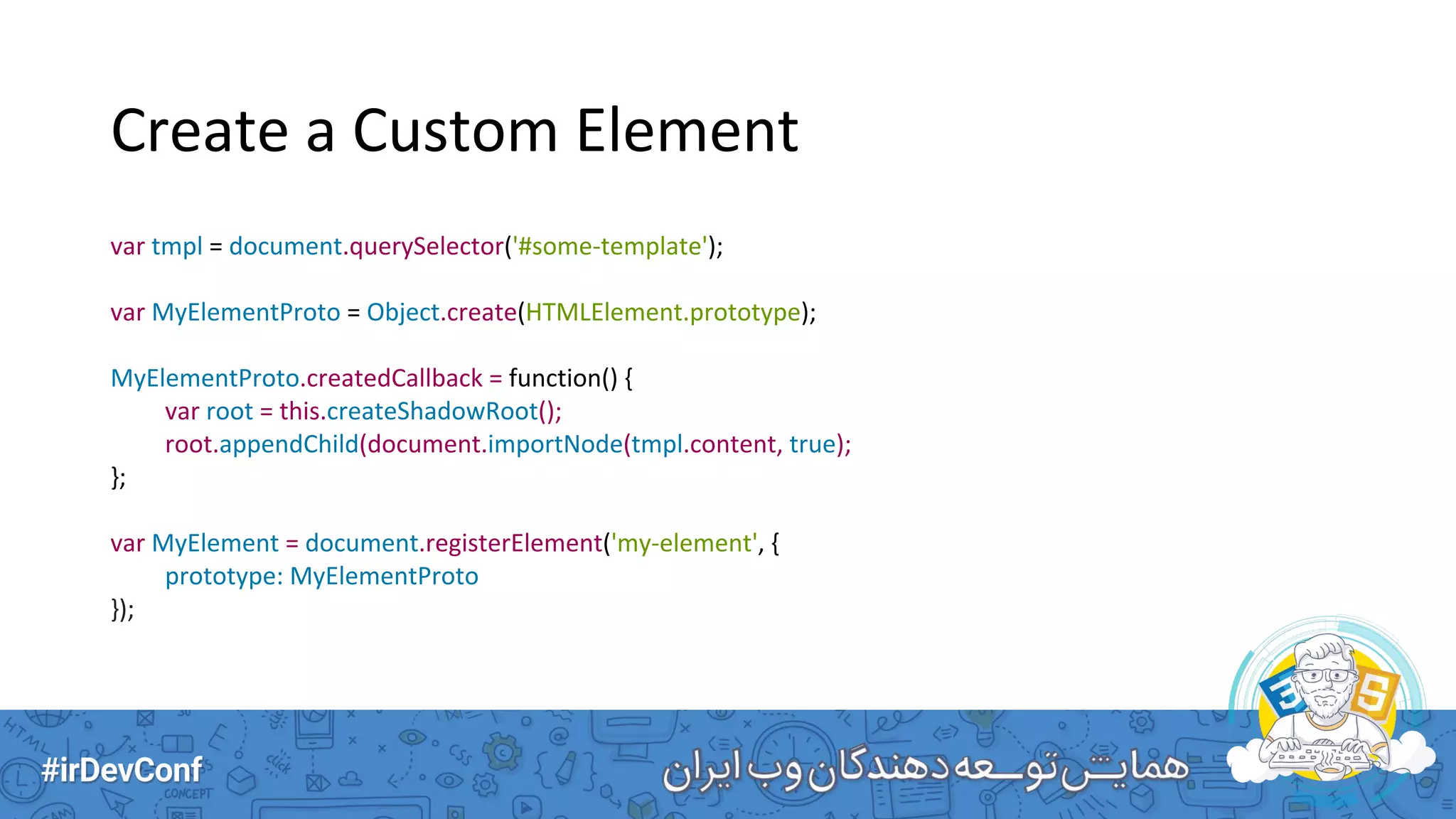 Create a Custom Element

var tmpl = document.querySelector('#some-template');

var MyElementProto = Object.create(HTMLElement.prototype);

MyElementProto.createdCallback = function() {
 var root = this.createShadowRoot();
 root.appendChild(document.importNode(tmpl.content, true);
};

var MyElement = document.registerElement('my-element', {
 prototype: MyElementProto
});

#irDevConf

همایش توسعه دهندگان وب ایران